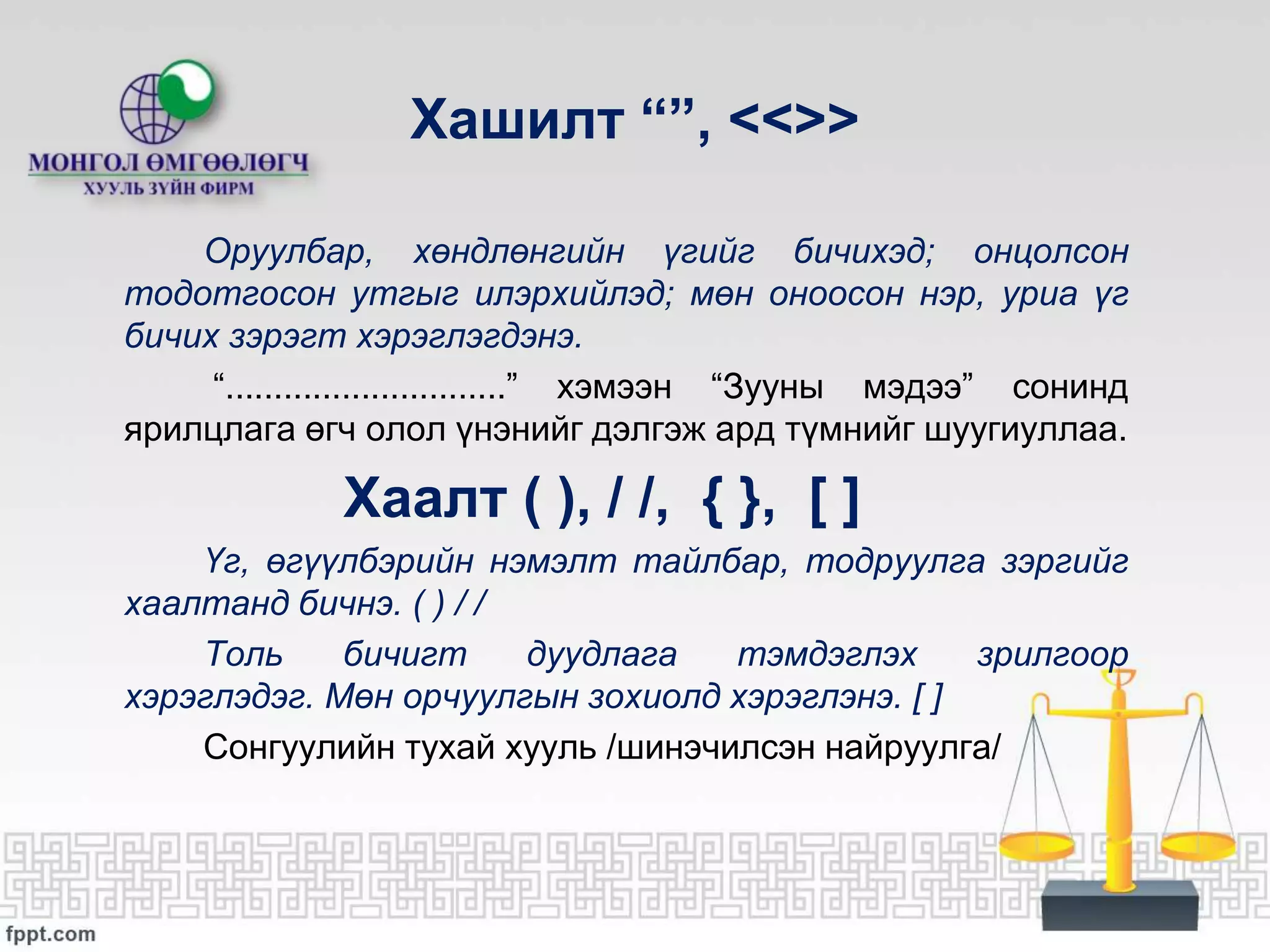 МОНГОЛ ӨМГӨӨЛӨГЧ
ХУУЛЬ ЗҮЙН ФИРМ

Хашилт “”, <<>>

Оруулбар, хөндлөнгийн үгийг бичихэд; онцолсон тодотгосон утгыг илэрхийлэд; мөн оноосон нэр, уриа үг бичих зэрэгт хэрэглэгдэнэ.

“............................” хэмээн “Зууны мэдээ” сонинд ярилцлага өгч олол үнэнийг дэлгэж ард түмнийг шуугиуллаа.

Хаалт ( ), / /, { }, [ ]

Үг, өгүүлбэрийн нэмэлт тайлбар, тодруулга зэргийг хаалтанд бичнэ. ( ) / /

Толь бичигт дуудлага тэмдэглэх зрилгоор хэрэглэдэг. Мөн орчуулгын зохиолд хэрэглэнэ. [ ]

Сонгуулийн тухай хууль /шинэчилсэн найруулга/

fppt.com